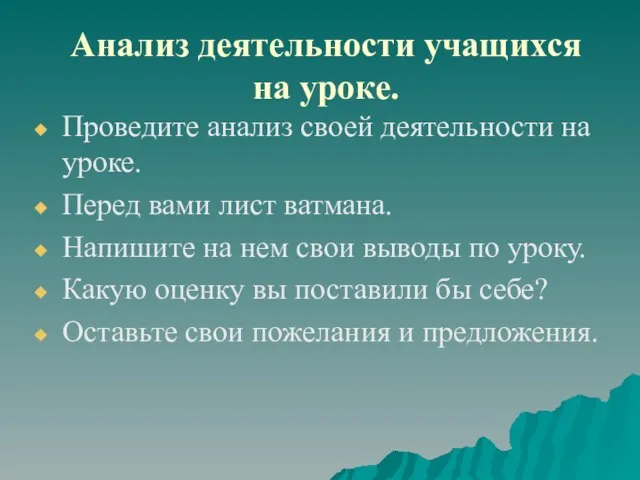 Анализ деятельности учащихся на уроке.

Проведите анализ своей деятельности на уроке.

Перед вами лист ватмана.

Напишите на нем свои выводы по уроку.

Какую оценку вы поставили бы себе?

Оставьте свои пожелания и предложения.